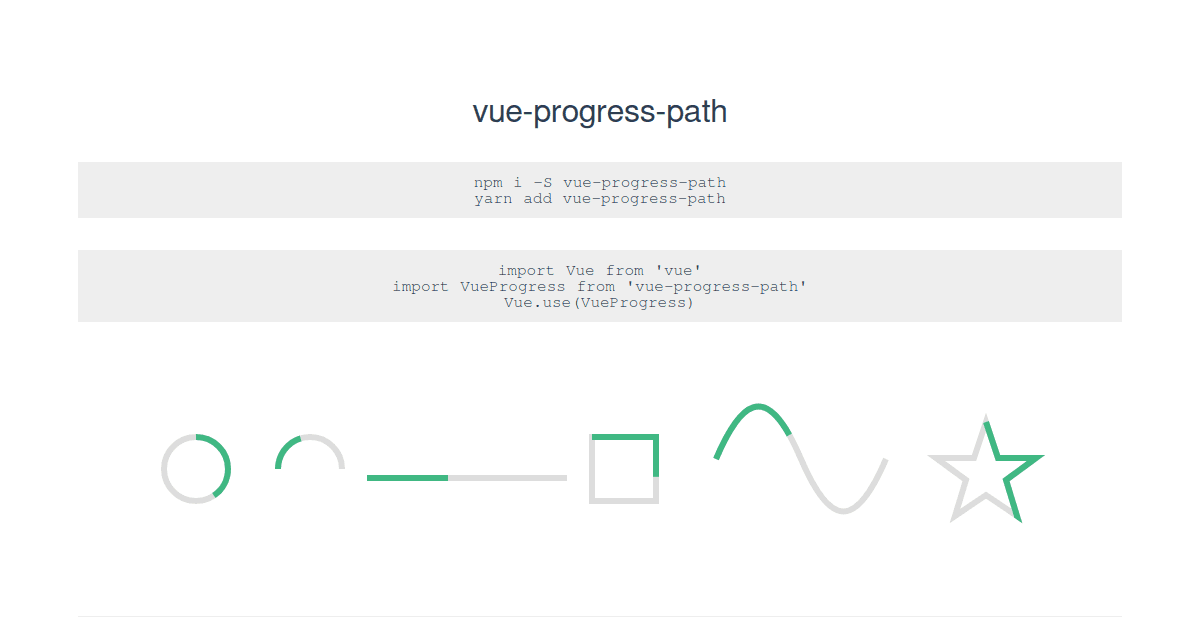 vue-progress-path

npm i -S vue-progress-path
yarn add vue-progress-path

import Vue from 'vue'
import VueProgress from 'vue-progress-path'
Vue.use(VueProgress)